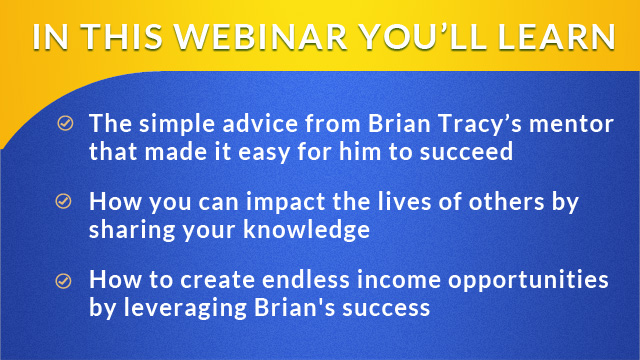 IN THIS WEBINAR YOU'LL LEARN

The simple advice from Brian Tracy's mentor that made it easy for him to succeed

How you can impact the lives of others by sharing your knowledge

How to create endless income opportunities by leveraging Brian's success